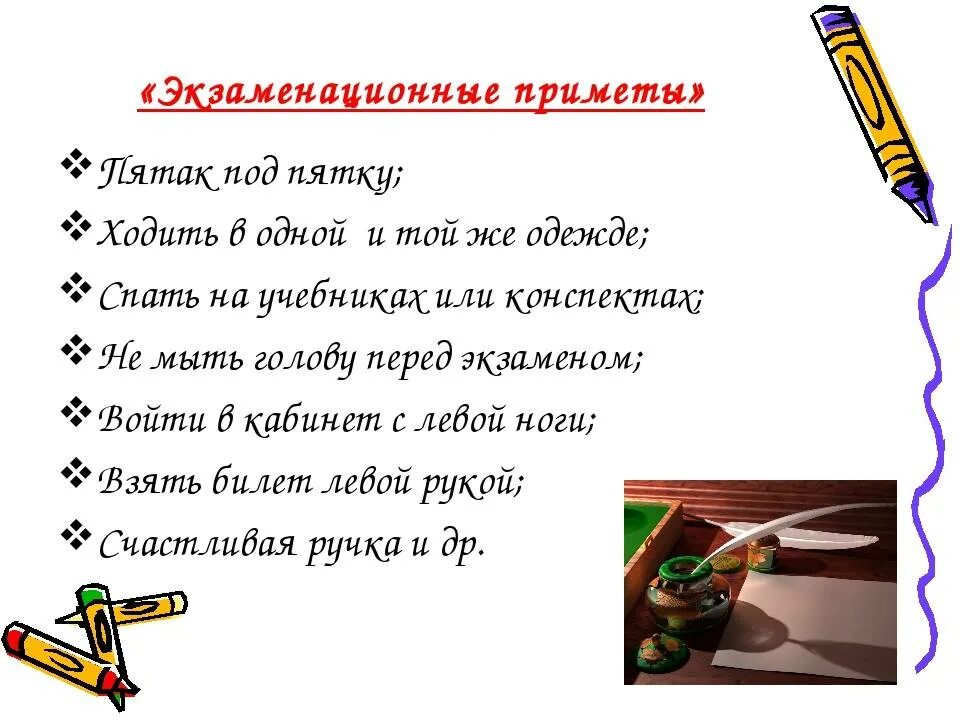 «Экзаменационные приметы»

❖ Пятак под пятку;
❖ Ходить в одной и той же одежде;
❖ Спать на учебниках или конспектах;
❖ Не мыть голову перед экзаменом;
❖ Войти в кабинет с левой ноги;
❖ Взять билет левой рукой;
❖ Счастливая ручка и др.